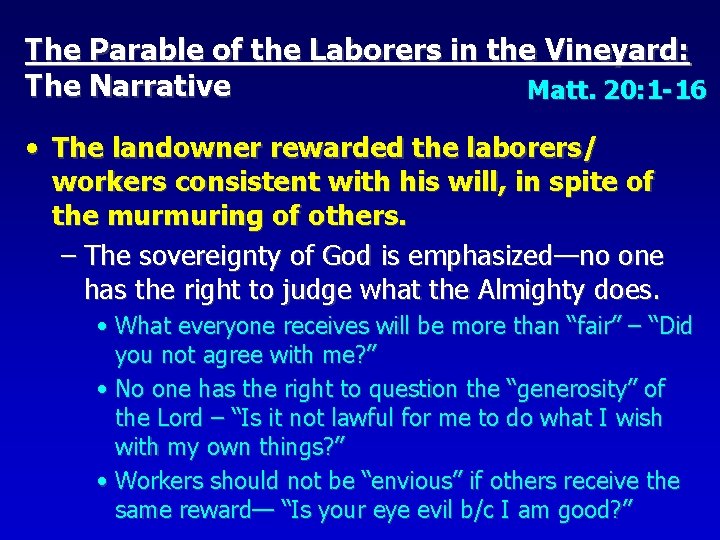 The Parable of the Laborers in the Vineyard:
The Narrative

Matt. 20:1-16

• The landowner rewarded the laborers/ workers consistent with his will, in spite of the murmuring of others.

– The sovereignty of God is emphasized—no one has the right to judge what the Almighty does.

• What everyone receives will be more than "fair" – "Did you not agree with me?"

• No one has the right to question the "generosity" of the Lord – "Is it not lawful for me to do what I wish with my own things?"

• Workers should not be "envious" if others receive the same reward— "Is your eye evil b/c I am good?"